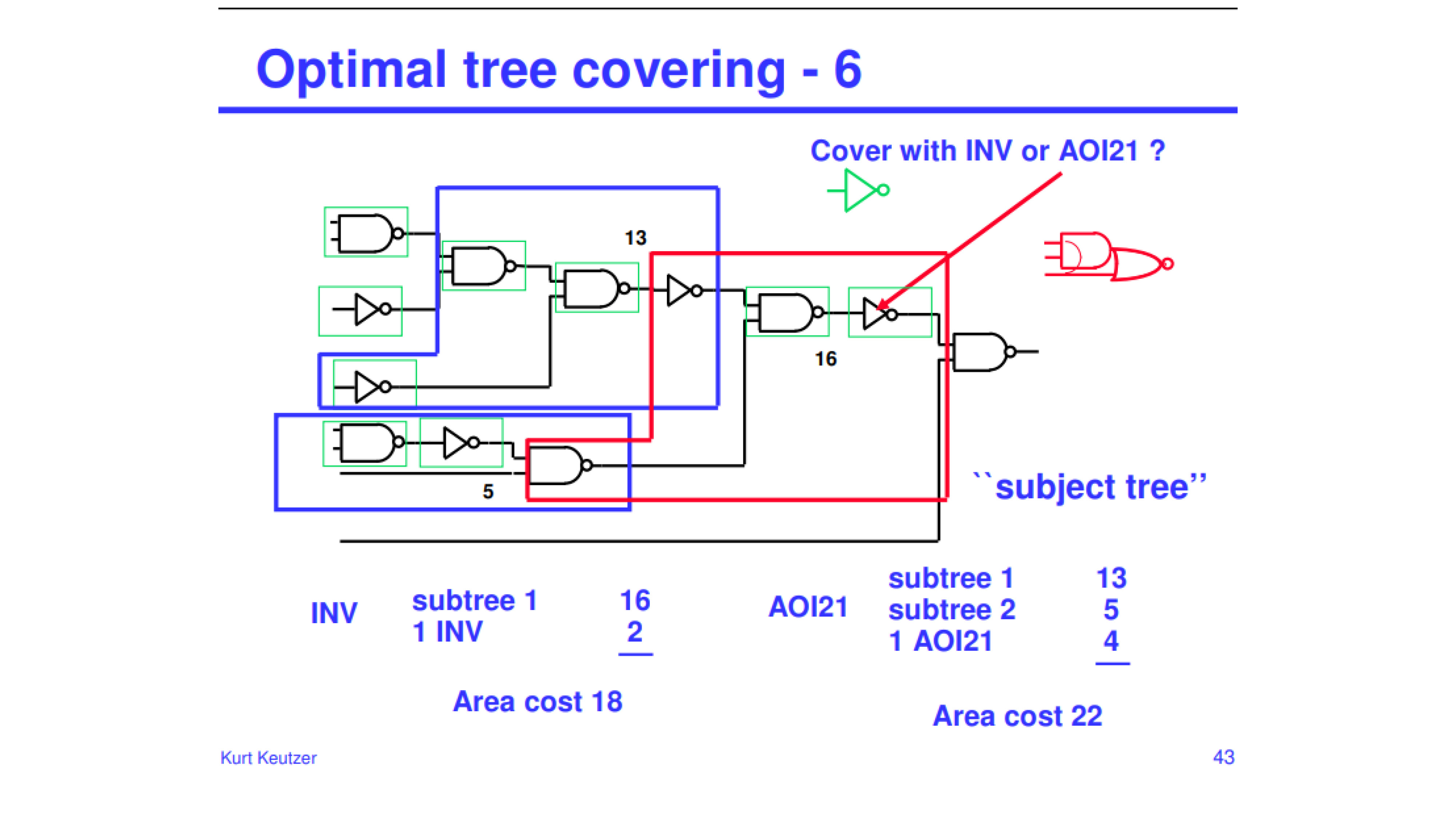 Optimal tree covering - 6

Cover with INV or AOI21 ?

13

16

5

``subject tree''

INV subtree 1 16
1 INV 2

Area cost 18

AOI21 subtree 1 13
subtree 2 5
1 AOI21 4

Area cost 22

Kurt Keutzer

43